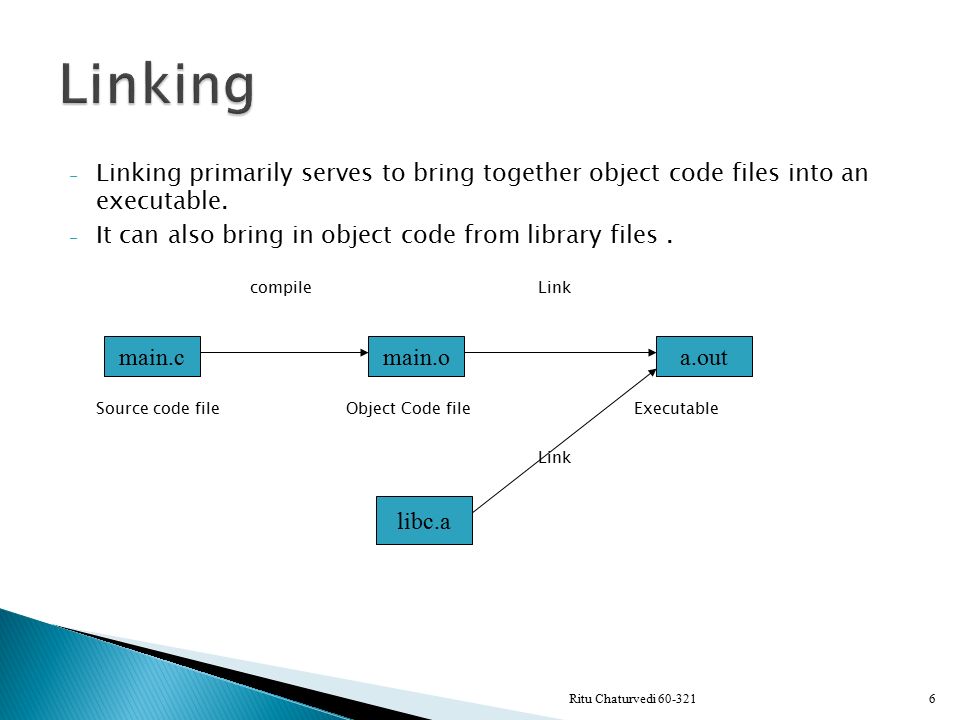 Linking

- Linking primarily serves to bring together object code files into an executable.
- It can also bring in object code from library files .

compile

Link

main.c

main.o

a.out

Source code file

Object Code file

Executable

Link

libc.a

Ritu Chaturvedi 60-321

6